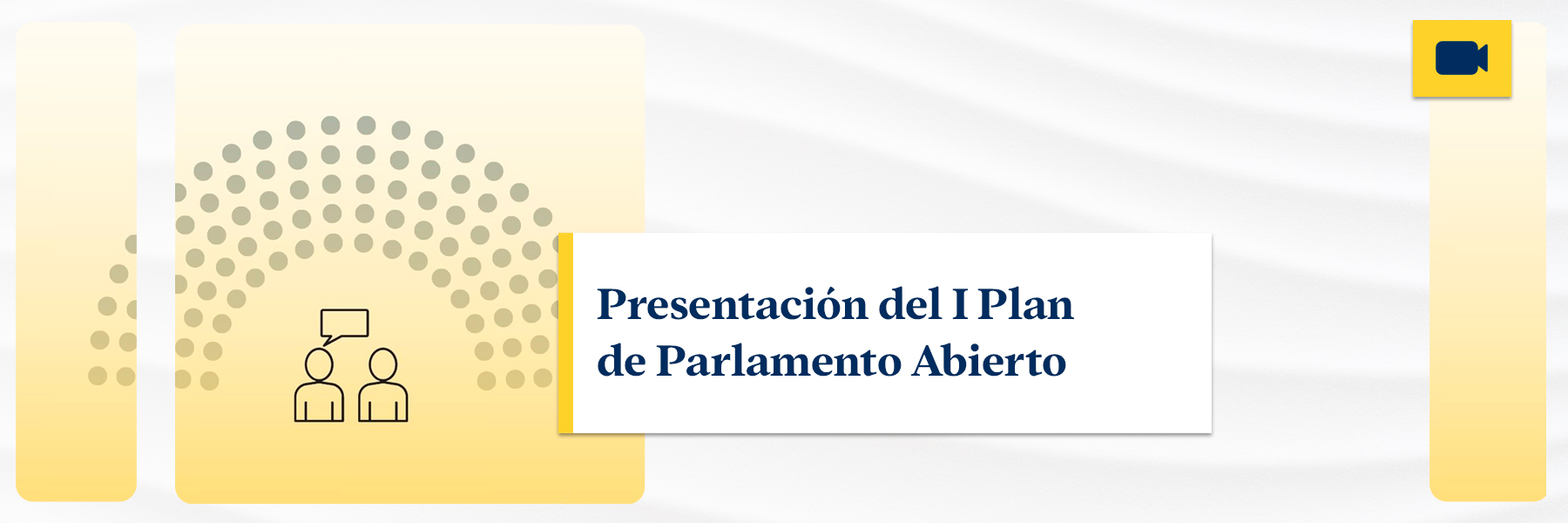 Presentación del I Plan de Parlamento Abierto